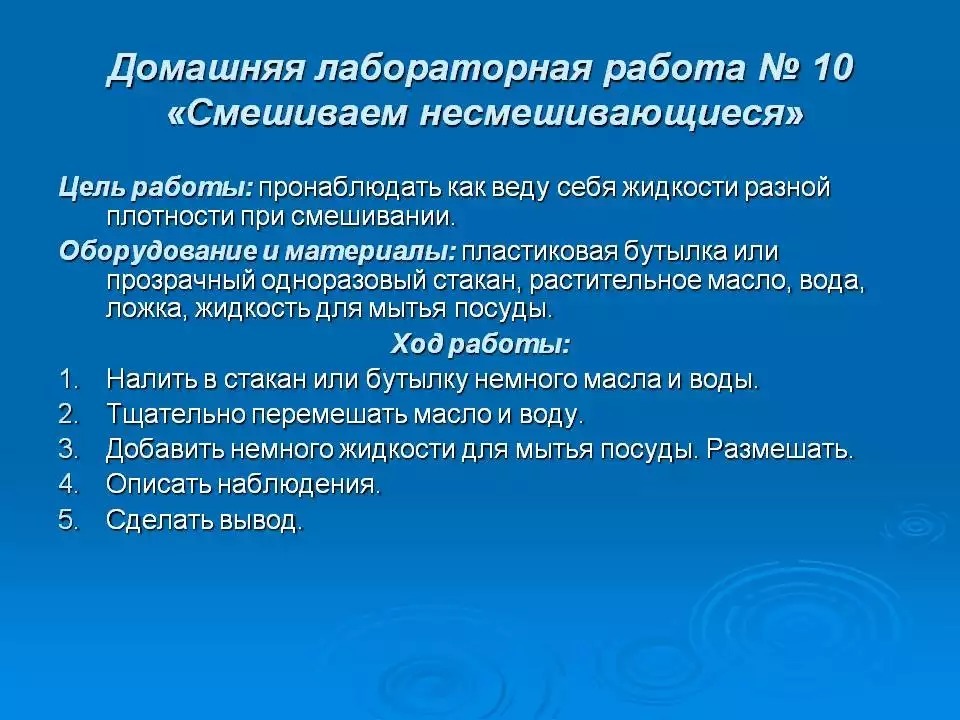 Домашняя лабораторная работа № 10 «Смешиваем несмешивающиеся»

Цель работы: пронаблюдать как веду себя жидкости разной плотности при смешивании.

Оборудование и материалы: пластиковая бутылка или прозрачный одноразовый стакан, растительное масло, вода, ложка, жидкость для мытья посуды.

Ход работы:

1. Налить в стакан или бутылку немного масла и воды.
2. Тщательно перемешать масло и воду.
3. Добавить немного жидкости для мытья посуды. Размешать.
4. Описать наблюдения.
5. Сделать вывод.